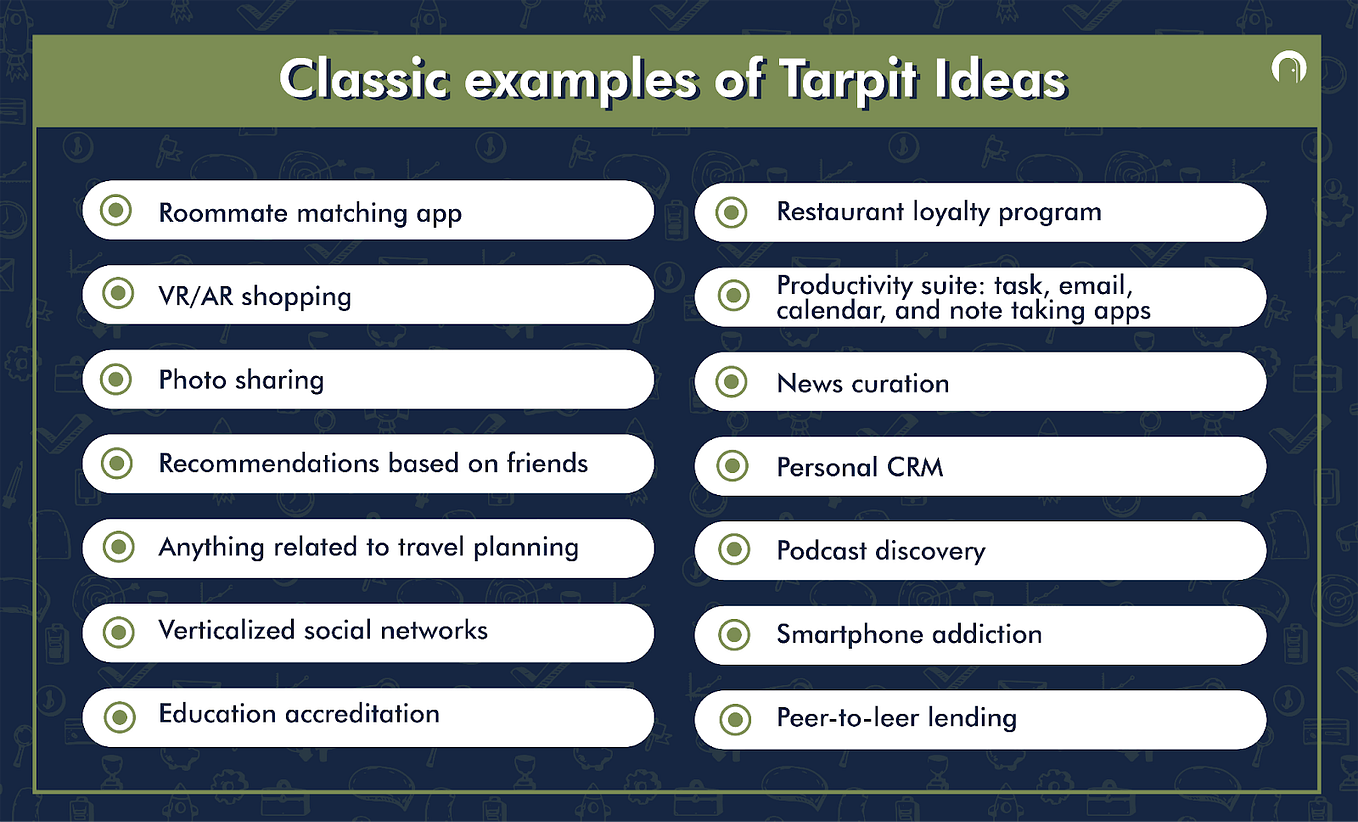 Classic examples of Tarpit Ideas

Roommate matching app

VR/AR shopping

Photo sharing

Recommendations based on friends

Anything related to travel planning

Verticalized social networks

Education accreditation

Restaurant loyalty program

Productivity suite: task, email, calendar, and note taking apps

News curation

Personal CRM

Podcast discovery

Smartphone addiction

Peer-to-leer lending